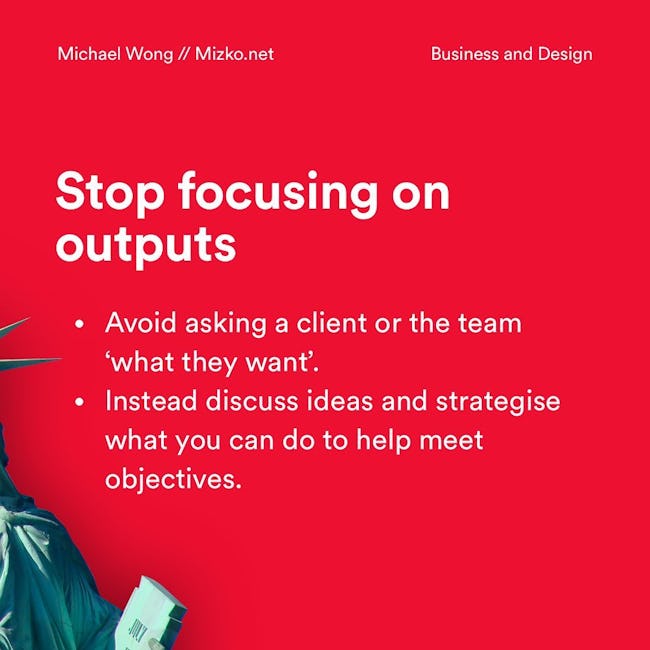 Michael Wong // Mizko.net

Business and Design

Stop focusing on outputs

• Avoid asking a client or the team ‘what they want’.
• Instead discuss ideas and strategise what you can do to help meet objectives.

JULY